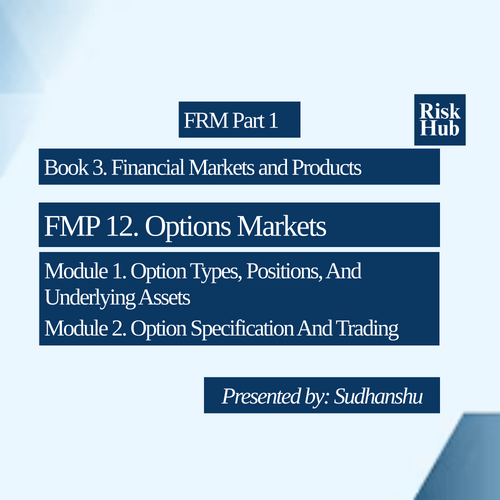 FRM Part 1

Risk Hub

Book 3. Financial Markets and Products

FMP 12. Options Markets

Module 1. Option Types, Positions, And Underlying Assets

Module 2. Option Specification And Trading

Presented by: Sudhanshu